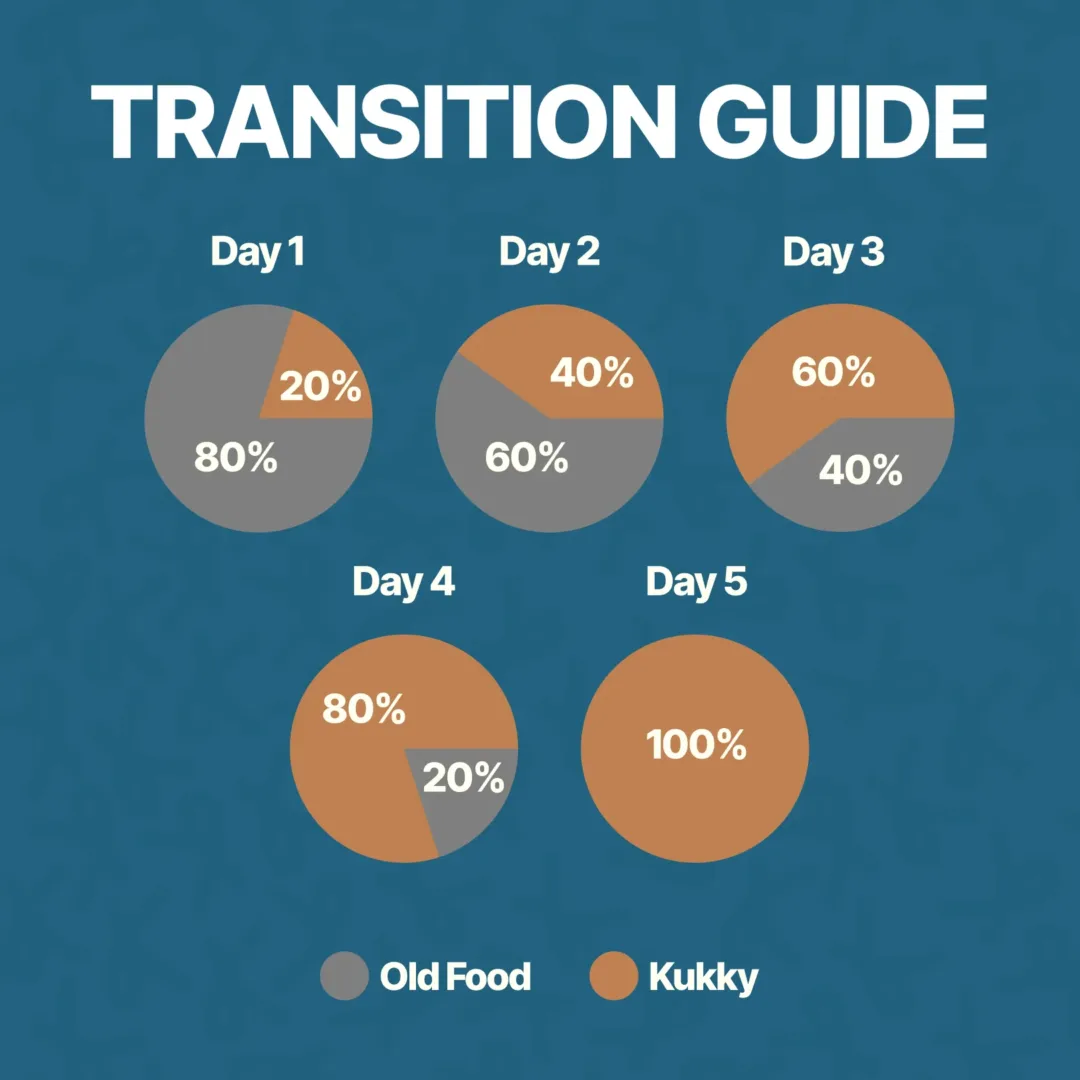 TRANSITION GUIDE

Day 1

20%

80%

Day 2

40%

60%

Day 3

60%

40%

Day 4

80%

20%

Day 5

100%

Old Food

Kukky